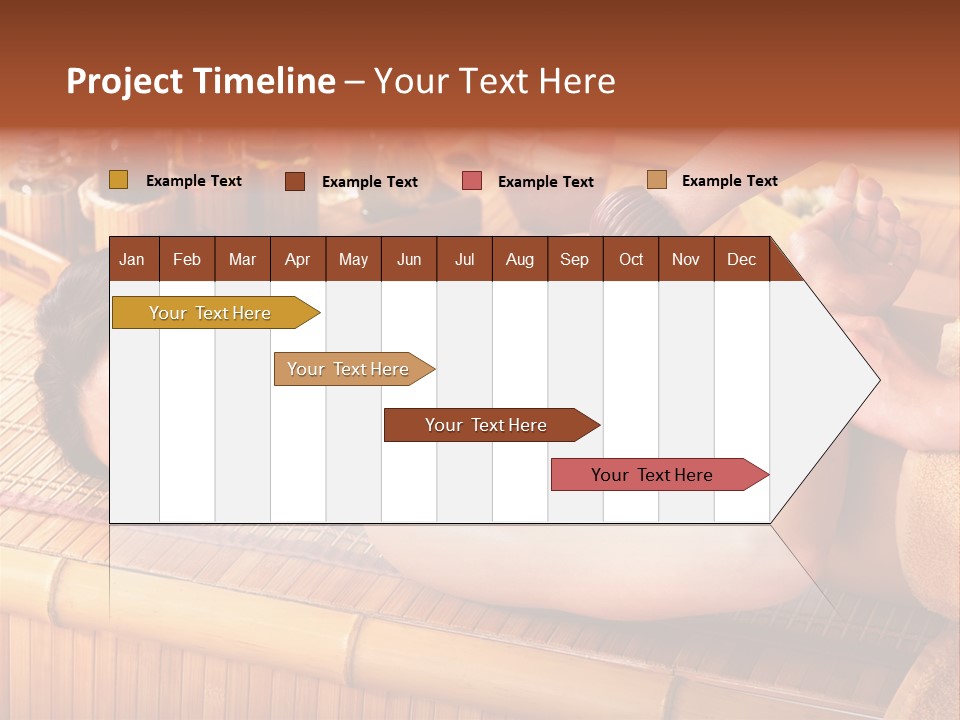 Project Timeline – Your Text Here

Example Text
Example Text
Example Text
Example Text

| Jan | Feb | Mar | Apr | May | Jun | Jul | Aug | Sep | Oct | Nov | Dec |
|---|---|---|---|---|---|---|---|---|---|---|---|

Your Text Here
Your Text Here
Your Text Here
Your Text Here